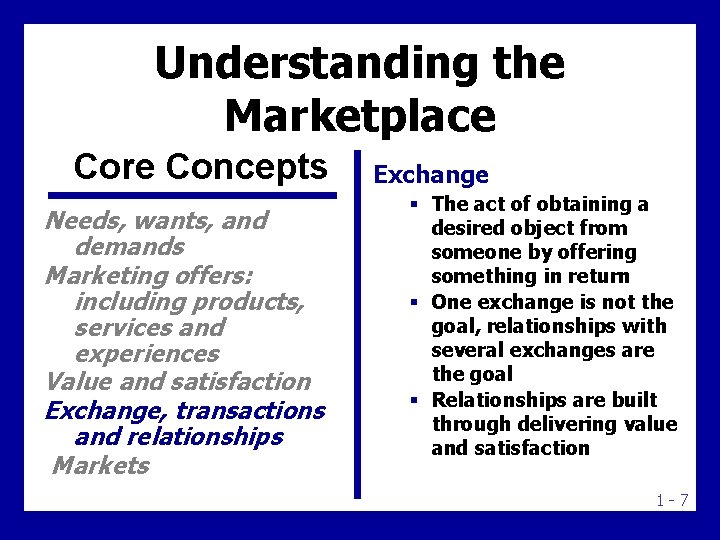 Understanding the Marketplace

Core Concepts

Needs, wants, and demands

Marketing offers: including products, services and experiences

Value and satisfaction

Exchange, transactions and relationships

Markets

Exchange

• The act of obtaining a desired object from someone by offering something in return
• One exchange is not the goal, relationships with several exchanges are the goal
• Relationships are built through delivering value and satisfaction

1 - 7